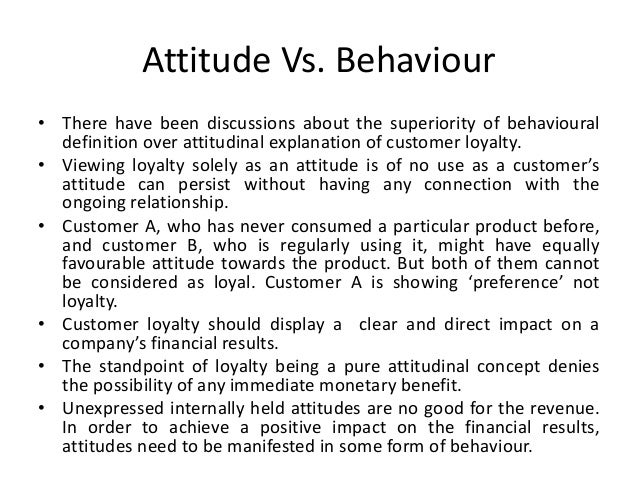 Attitude Vs. Behaviour

• There have been discussions about the superiority of behavioural definition over attitudinal explanation of customer loyalty.
• Viewing loyalty solely as an attitude is of no use as a customer's attitude can persist without having any connection with the ongoing relationship.
• Customer A, who has never consumed a particular product before, and customer B, who is regularly using it, might have equally favourable attitude towards the product. But both of them cannot be considered as loyal. Customer A is showing 'preference' not loyalty.
• Customer loyalty should display a clear and direct impact on a company's financial results.
• The standpoint of loyalty being a pure attitudinal concept denies the possibility of any immediate monetary benefit.
• Unexpressed internally held attitudes are no good for the revenue. In order to achieve a positive impact on the financial results, attitudes need to be manifested in some form of behaviour.